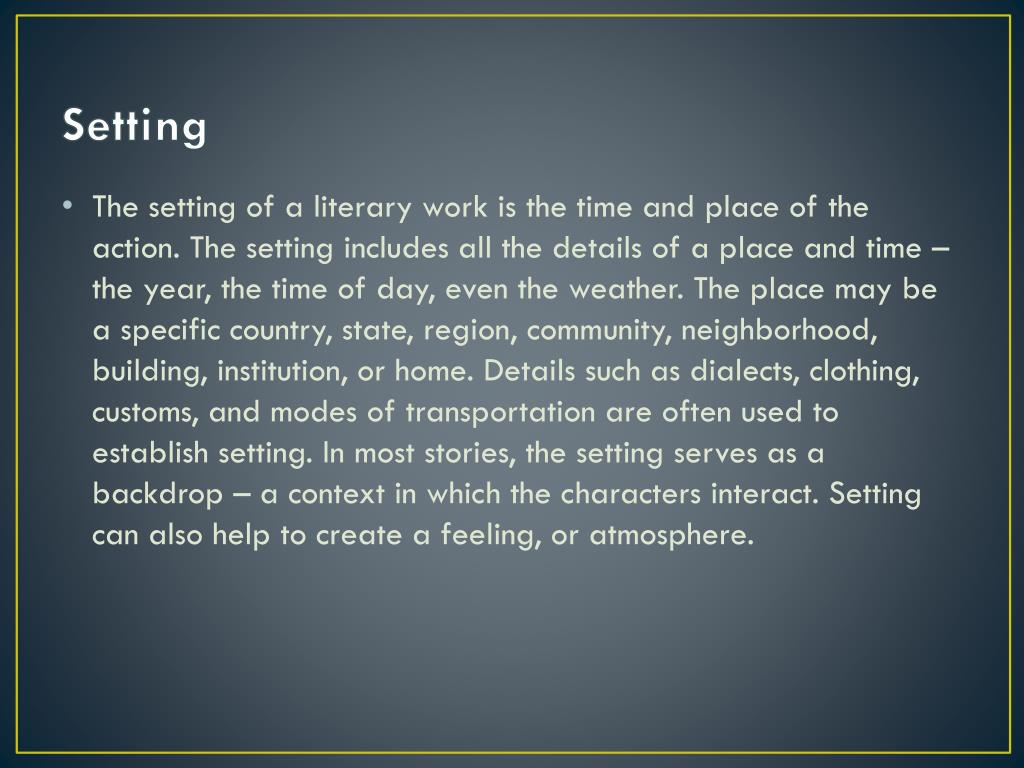 Setting

• The setting of a literary work is the time and place of the action. The setting includes all the details of a place and time – the year, the time of day, even the weather. The place may be a specific country, state, region, community, neighborhood, building, institution, or home. Details such as dialects, clothing, customs, and modes of transportation are often used to establish setting. In most stories, the setting serves as a backdrop – a context in which the characters interact. Setting can also help to create a feeling, or atmosphere.